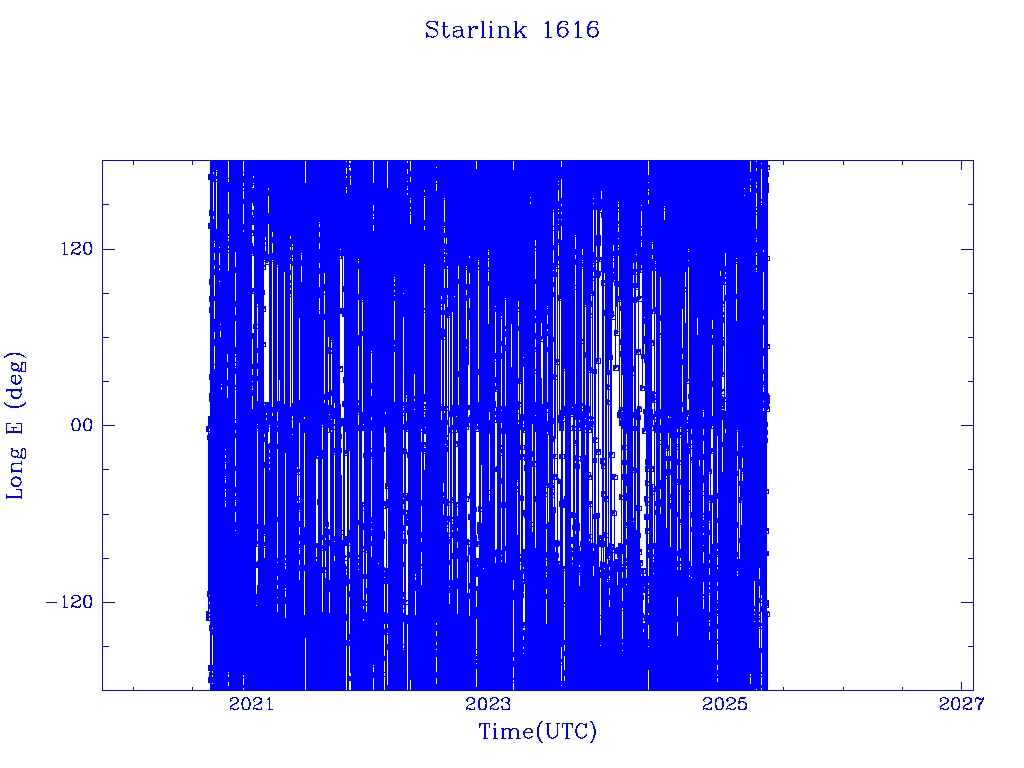 Starlink 1616

Long E (deg)

120

00

−120

2021

2023

2025

2027

Time(UTC)